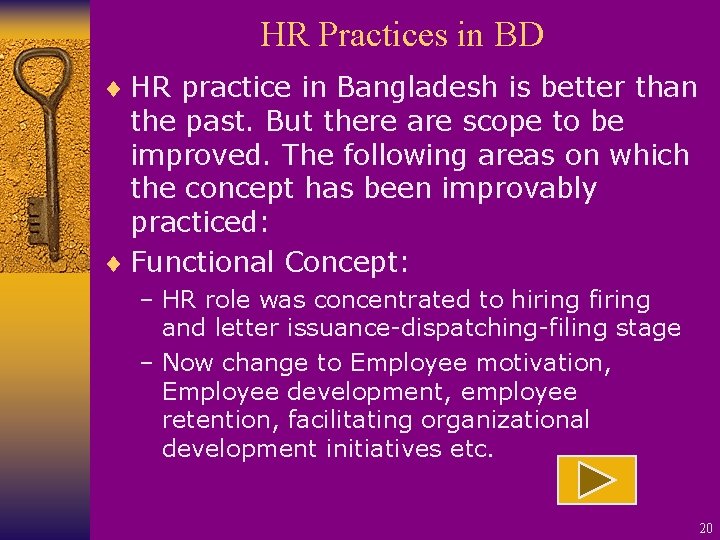 HR Practices in BD

♦ HR practice in Bangladesh is better than the past. But there are scope to be improved. The following areas on which the concept has been improvably practiced:

♦ Functional Concept:

– HR role was concentrated to hiring firing and letter issuance-dispatching-filing stage

– Now change to Employee motivation, Employee development, employee retention, facilitating organizational development initiatives etc.

20